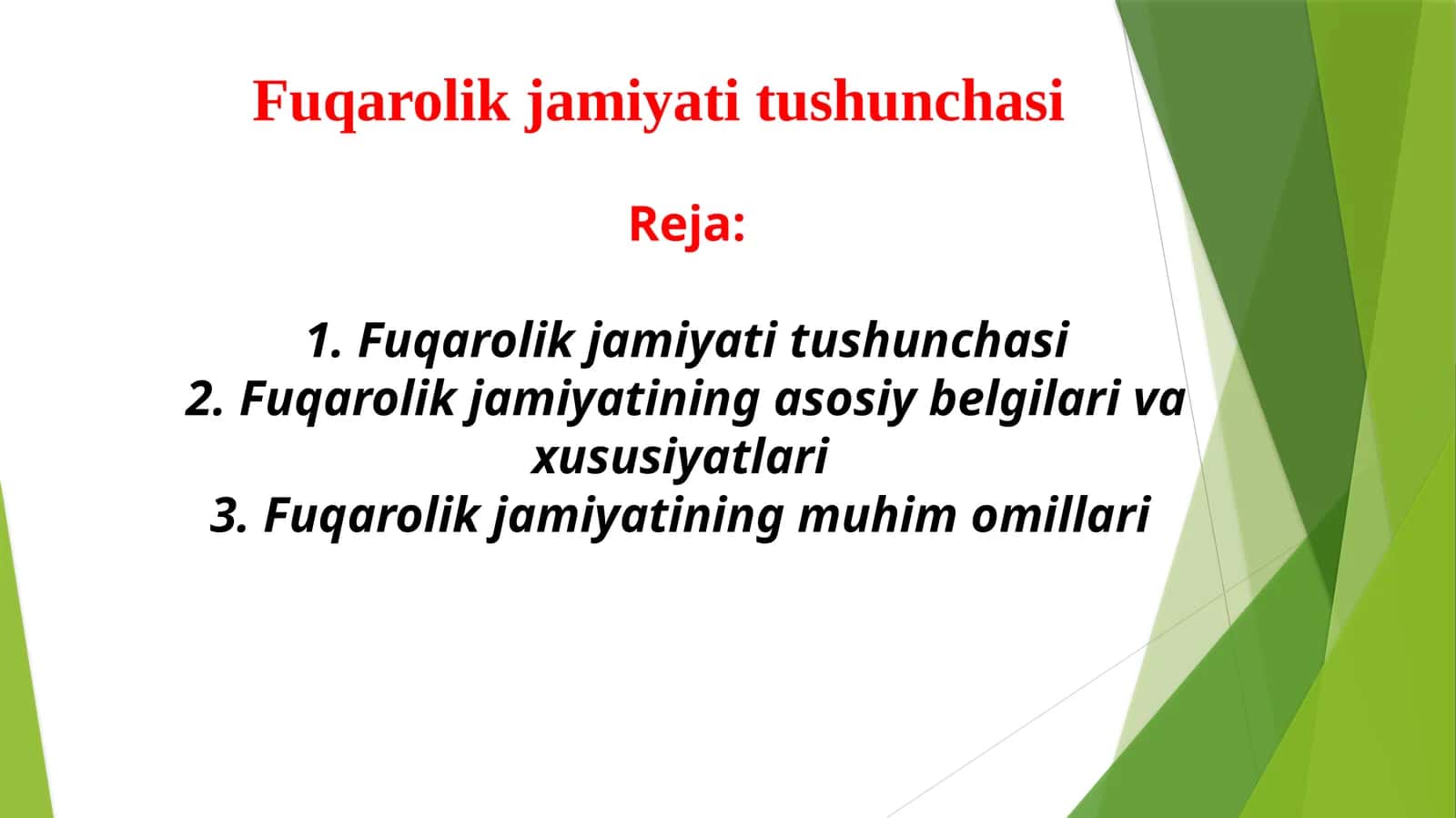 Fuqarolik jamiyati tushunchasi

Reja:

1. Fuqarolik jamiyati tushunchasi
2. Fuqarolik jamiyatining asosiy belgilari va xususiyatlari
3. Fuqarolik jamiyatining muhim omillari